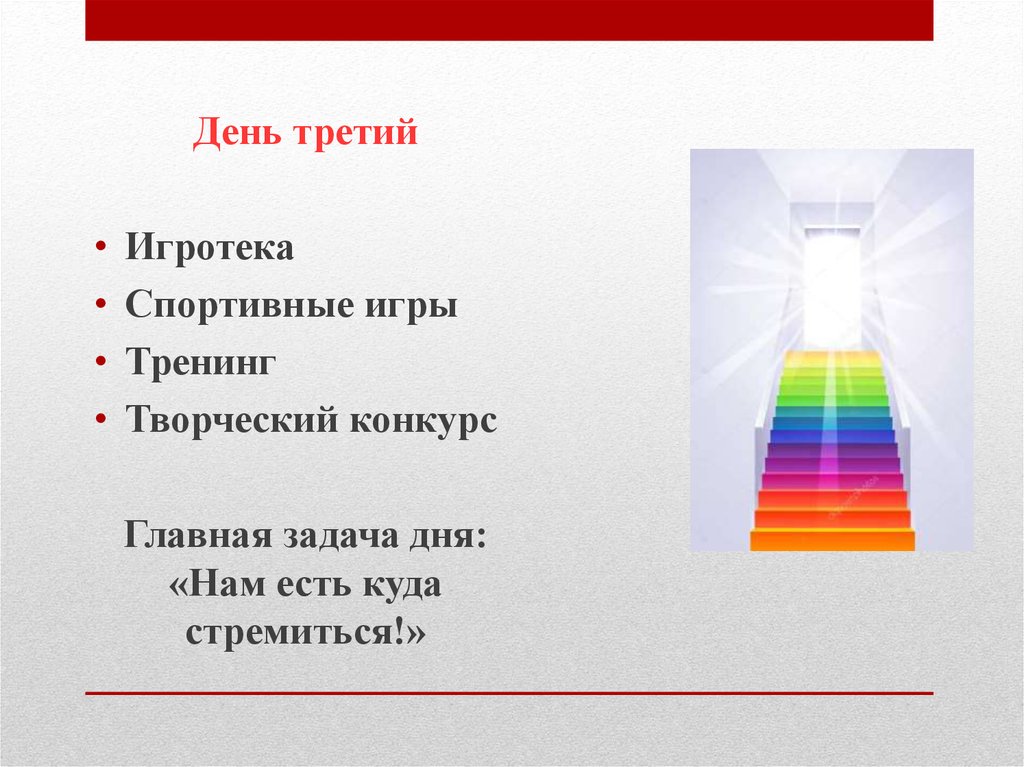 День третий

• Игротека
• Спортивные игры
• Тренинг
• Творческий конкурс

Главная задача дня:
«Нам есть куда стремиться!»